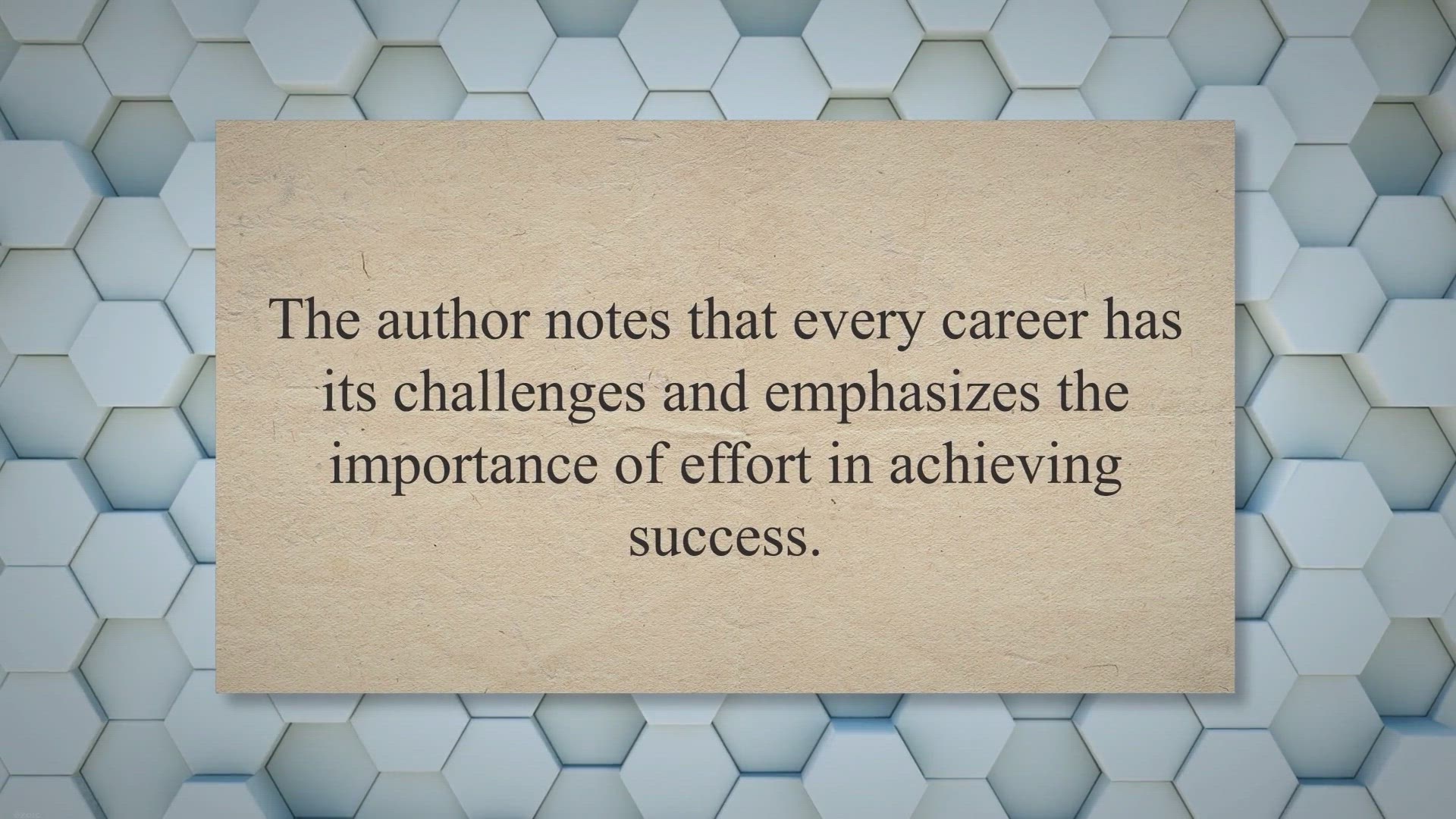 The author notes that every career has its challenges and emphasizes the importance of effort in achieving success.